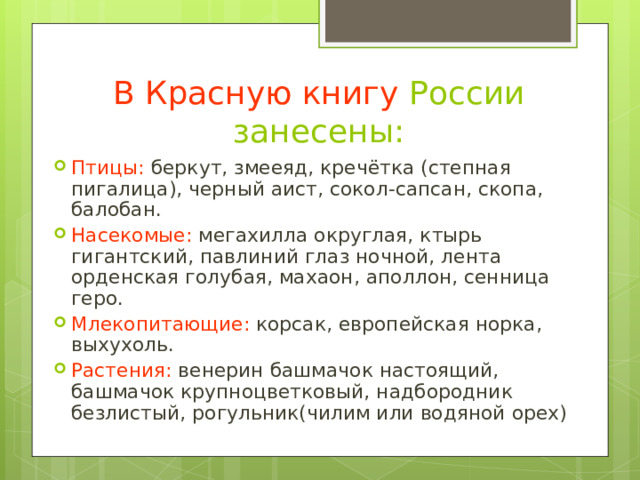 В Красную книгу России занесены:

Птицы: беркут, змееяд, кречётка (степная пигалица), черный аист, сокол-сапсан, скопа, балобан.

Насекомые: мегахилла округлая, ктырь гигантский, павлиний глаз ночной, лента орденская голубая, махаон, аполлон, сенница геро.

Млекопитающие: корсак, европейская норка, выхухоль.

Растения: венерин башмачок настоящий, башмачок крупноцветковый, надбородник безлистый, рогульник(чилим или водяной орех)